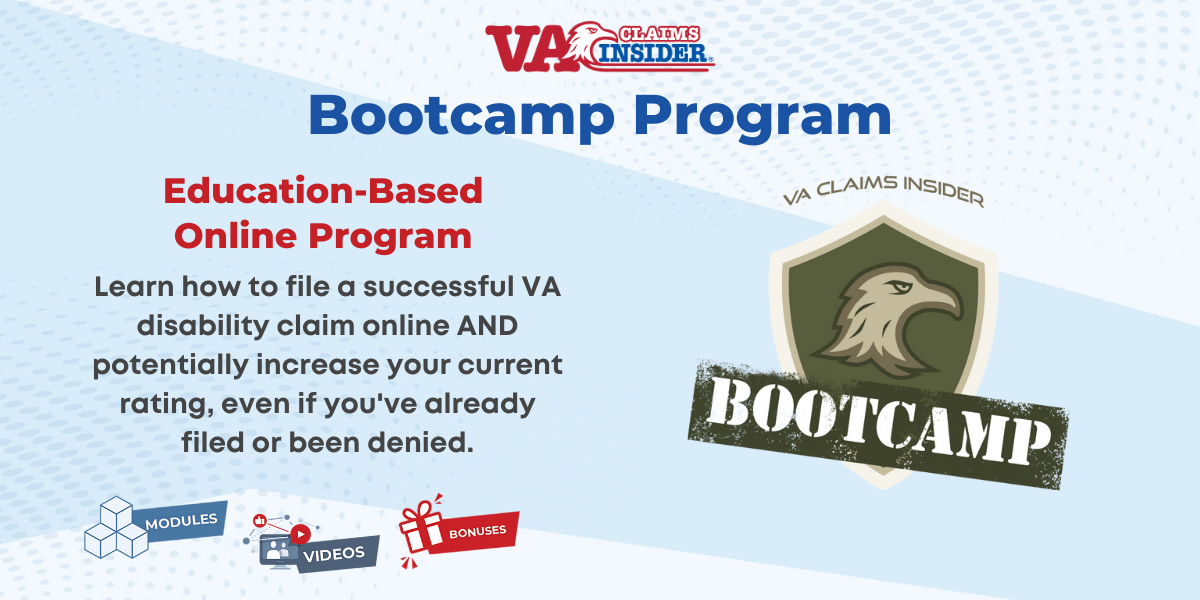 VA CLAIMS INSIDER®

Bootcamp Program

Education-Based Online Program

Learn how to file a successful VA disability claim online AND potentially increase your current rating, even if you've already filed or been denied.

VA CLAIMS INSIDER

BOOTCAMP

MODULES

VIDEOS

BONUSES